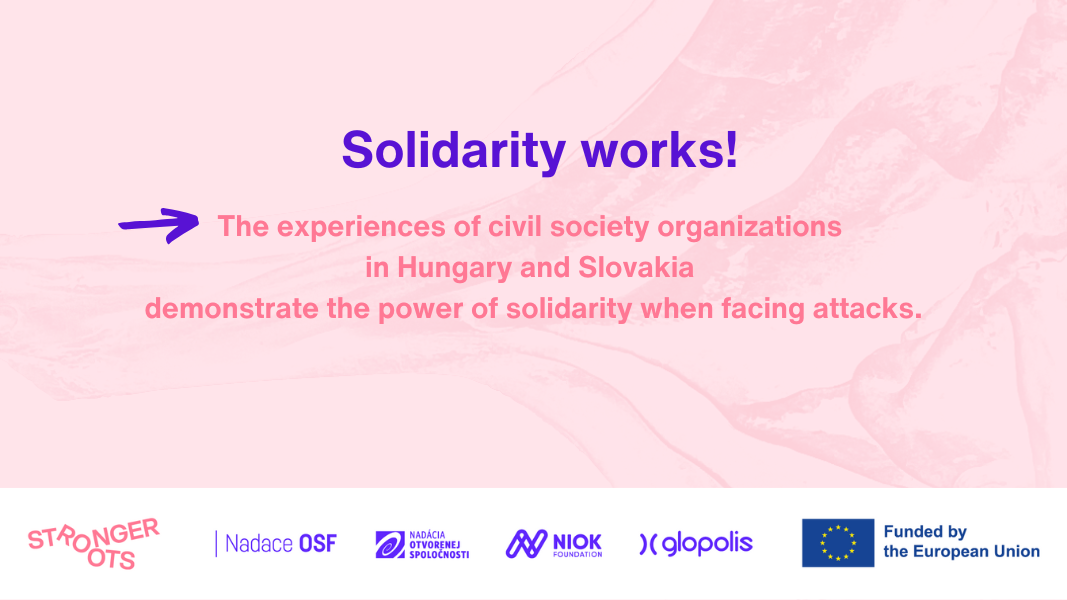 Solidarity works!

The experiences of civil society organizations in Hungary and Slovakia demonstrate the power of solidarity when facing attacks.

STRONGER ROOTS

Nadace OSF

NADÁCIA OTVORENEJ SPOLOČNOSTI

NIOK FOUNDATION

glopolis

Funded by the European Union